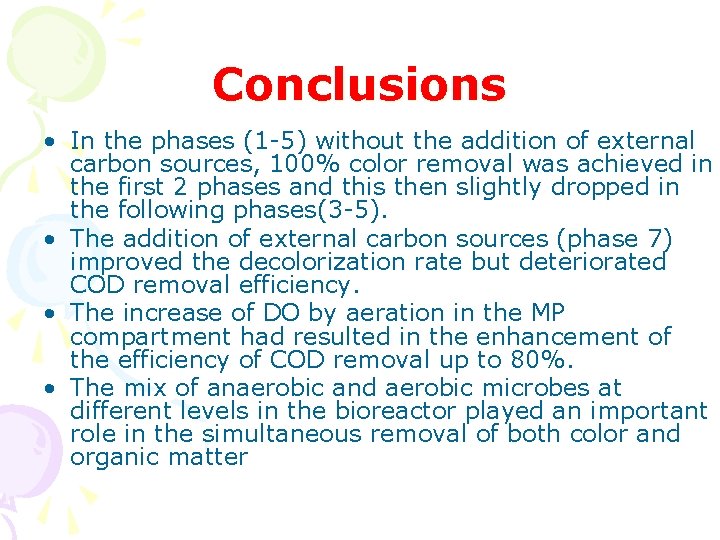 Conclusions

• In the phases (1-5) without the addition of external carbon sources, 100% color removal was achieved in the first 2 phases and this then slightly dropped in the following phases(3-5).
• The addition of external carbon sources (phase 7) improved the decolorization rate but deteriorated COD removal efficiency.
• The increase of DO by aeration in the MP compartment had resulted in the enhancement of the efficiency of COD removal up to 80%.
• The mix of anaerobic and aerobic microbes at different levels in the bioreactor played an important role in the simultaneous removal of both color and organic matter